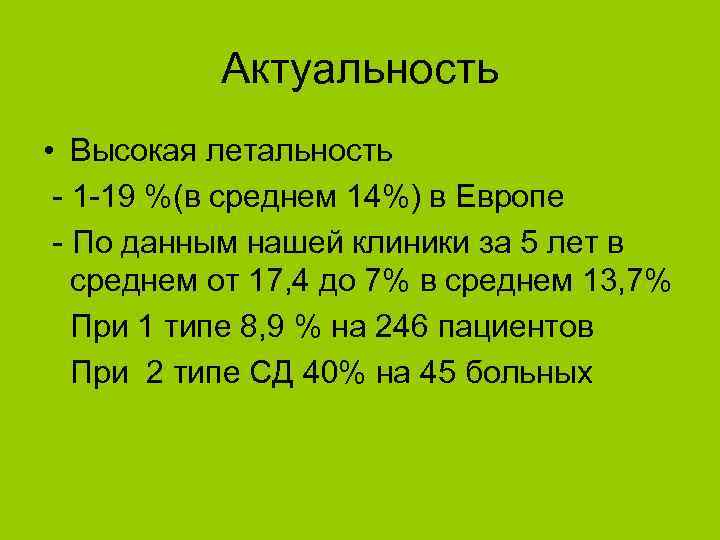 Актуальность

• Высокая летальность
- 1-19 %(в среднем 14%) в Европе
- По данным нашей клиники за 5 лет в среднем от 17,4 до 7% в среднем 13,7%
При 1 типе 8,9 % на 246 пациентов
При 2 типе СД 40% на 45 больных